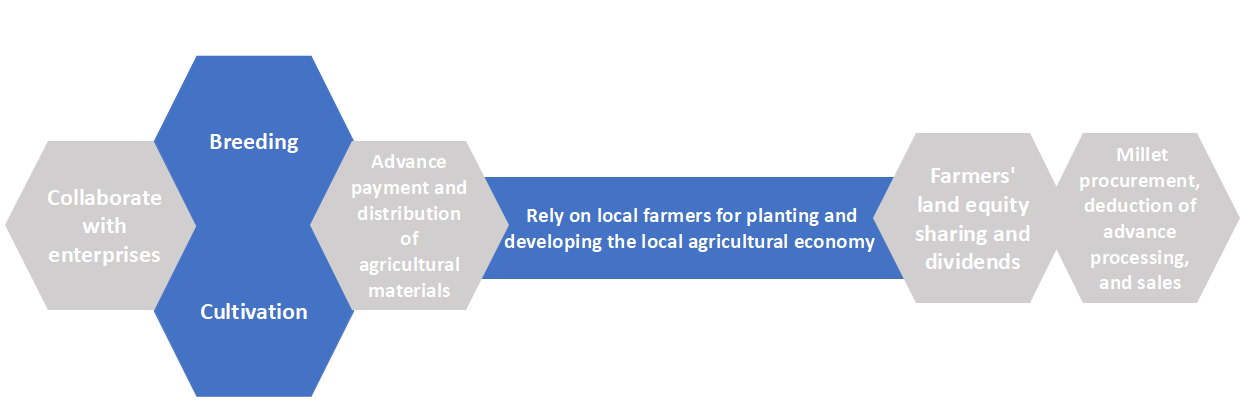 Collaborate with enterprises

Breeding

Cultivation

Advance payment and distribution of agricultural materials

Rely on local farmers for planting and developing the local agricultural economy

Farmers' land equity sharing and dividends

Millet procurement, deduction of advance processing, and sales